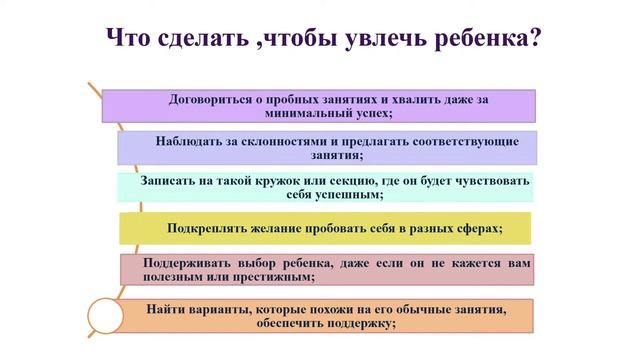 Что сделать ,чтобы увлечь ребенка?

Договориться о пробных занятиях и хвалить даже за минимальный успех;

Наблюдать за склонностями и предлагать соответствующие занятия;

Записать на такой кружок или секцию, где он будет чувствовать себя успешным;

Подкреплять желание пробовать себя в разных сферах;

Поддерживать выбор ребенка, даже если он не кажется вам полезным или престижным;

Найти варианты, которые похожи на его обычные занятия, обеспечить поддержку;